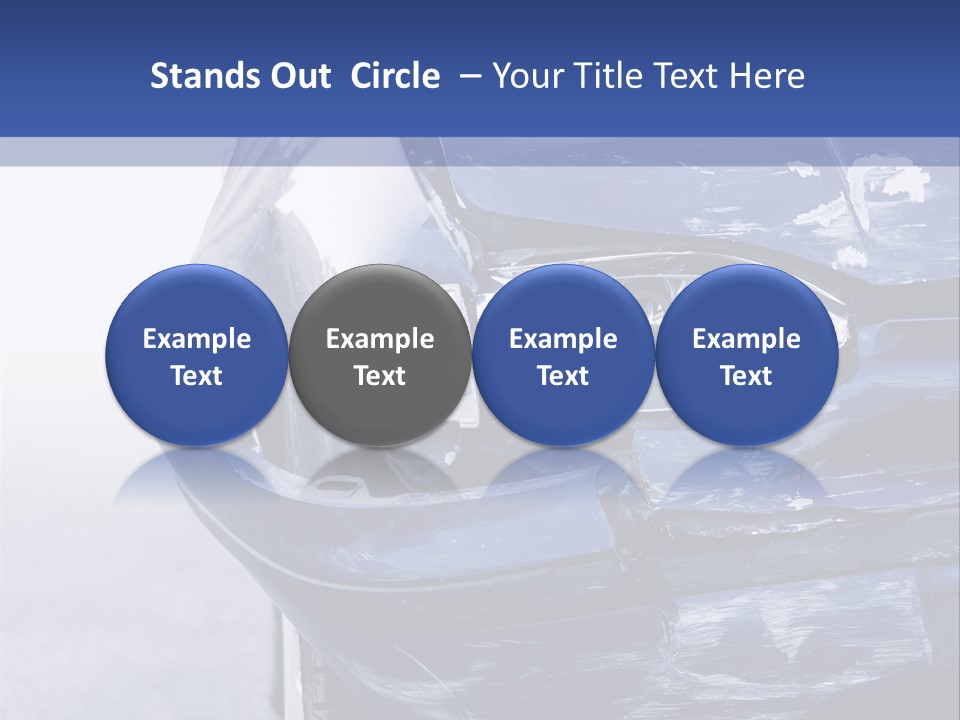 Stands Out Circle – Your Title Text Here

Example Text

Example Text

Example Text

Example Text